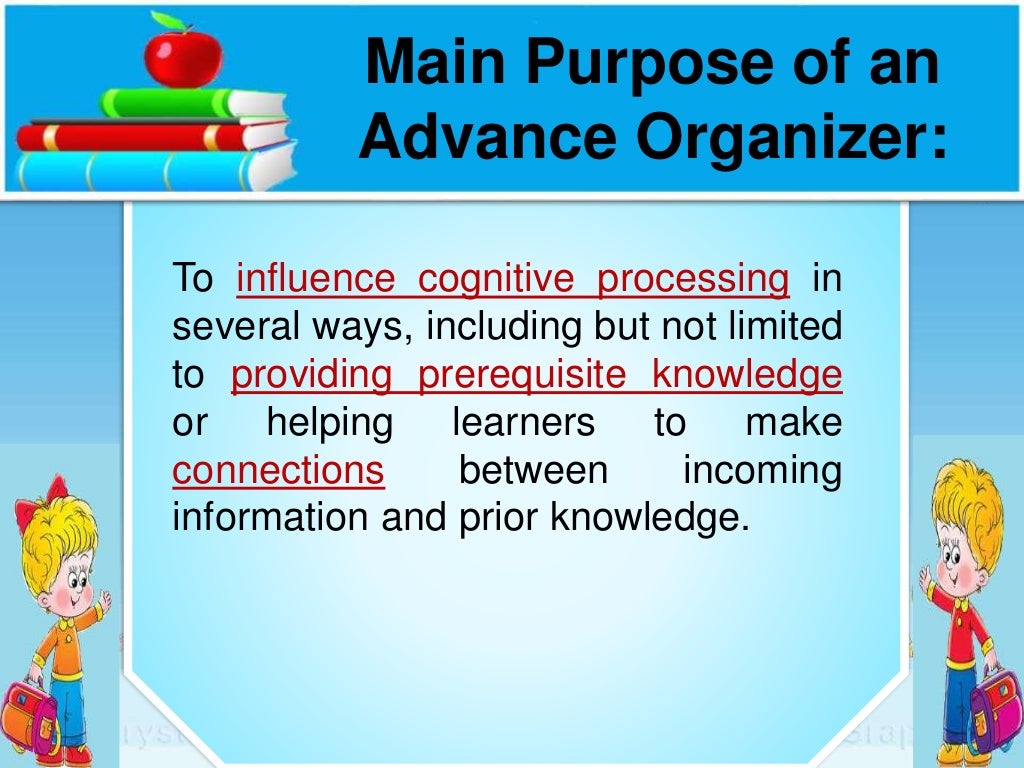 Main Purpose of an Advance Organizer:

To influence cognitive processing in several ways, including but not limited to providing prerequisite knowledge or helping learners to make connections between incoming information and prior knowledge.